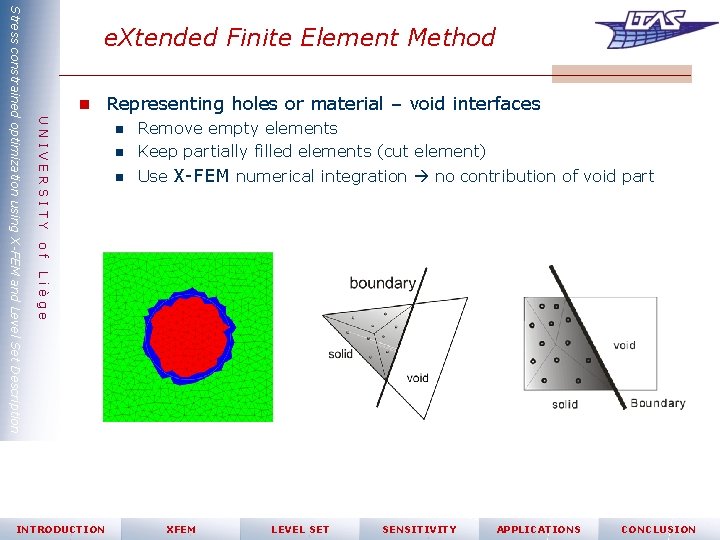 Stress constrained optimization using X-FEM and Level Set Description

UNIVERSITY of Liège

eXtended Finite Element Method

LTAS

Representing holes or material – void interfaces

Remove empty elements

Keep partially filled elements (cut element)

Use X-FEM numerical integration → no contribution of void part

boundary

solid

void

void

solid

Boundary

INTRODUCTION XFEM LEVEL SET SENSITIVITY APPLICATIONS CONCLUSION